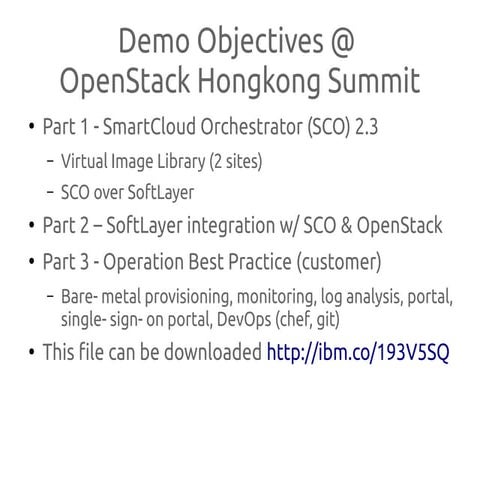 Demo Objectives @ OpenStack Hongkong Summit

• Part 1 - SmartCloud Orchestrator (SCO) 2.3
 – Virtual Image Library (2 sites)
 – SCO over SoftLayer
• Part 2 – SoftLayer integration w/ SCO & OpenStack
• Part 3 - Operation Best Practice (customer)
 – Bare- metal provisioning, monitoring, log analysis, portal, single- sign- on portal, DevOps (chef, git)
• This file can be downloaded http://ibm.co/193V5SQ